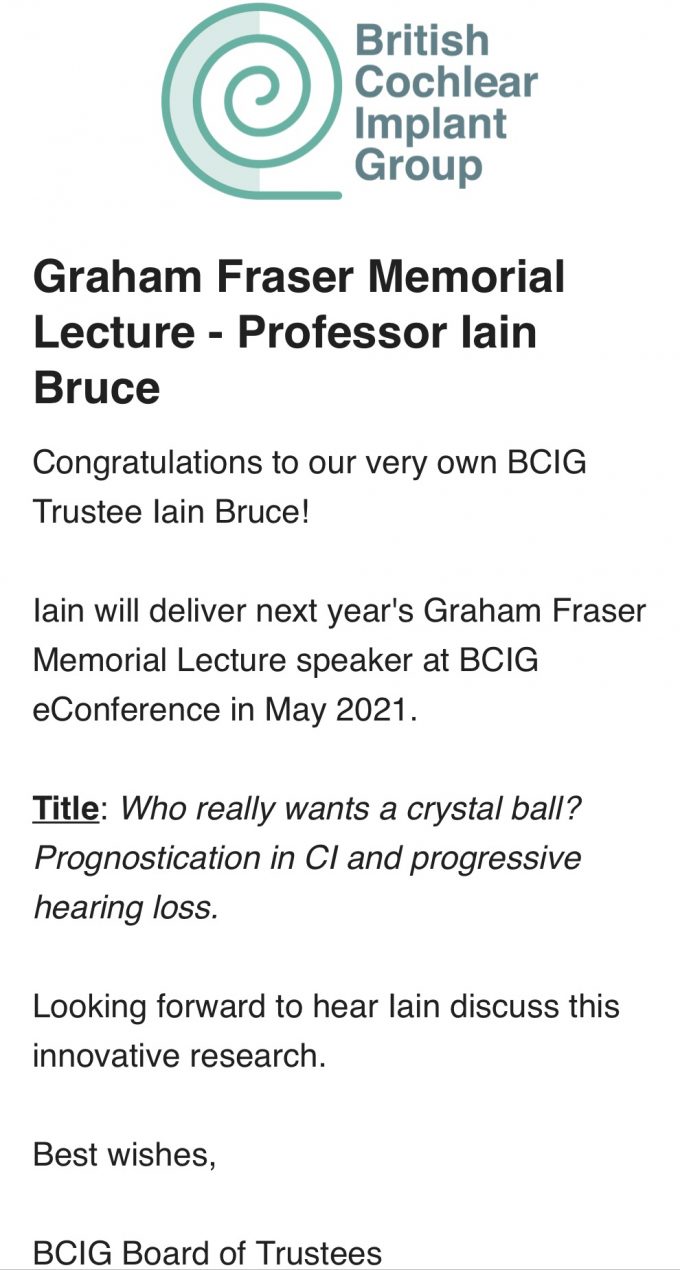 British Cochlear Implant Group

Graham Fraser Memorial Lecture - Professor Iain Bruce

Congratulations to our very own BCIG Trustee Iain Bruce!

Iain will deliver next year's Graham Fraser Memorial Lecture speaker at BCIG eConference in May 2021.

Title: Who really wants a crystal ball? Prognostication in CI and progressive hearing loss.

Looking forward to hear Iain discuss this innovative research.

Best wishes,

BCIG Board of Trustees